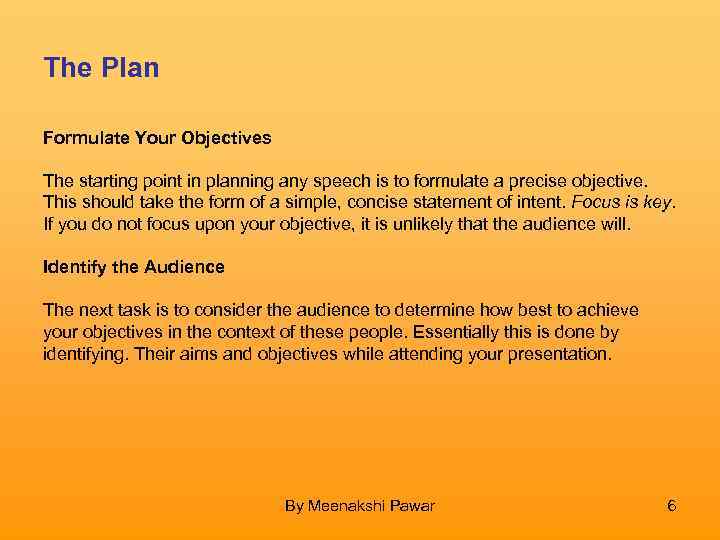 The Plan

Formulate Your Objectives

The starting point in planning any speech is to formulate a precise objective. This should take the form of a simple, concise statement of intent. Focus is key. If you do not focus upon your objective, it is unlikely that the audience will.

Identify the Audience

The next task is to consider the audience to determine how best to achieve your objectives in the context of these people. Essentially this is done by identifying. Their aims and objectives while attending your presentation.

By Meenakshi Pawar

6